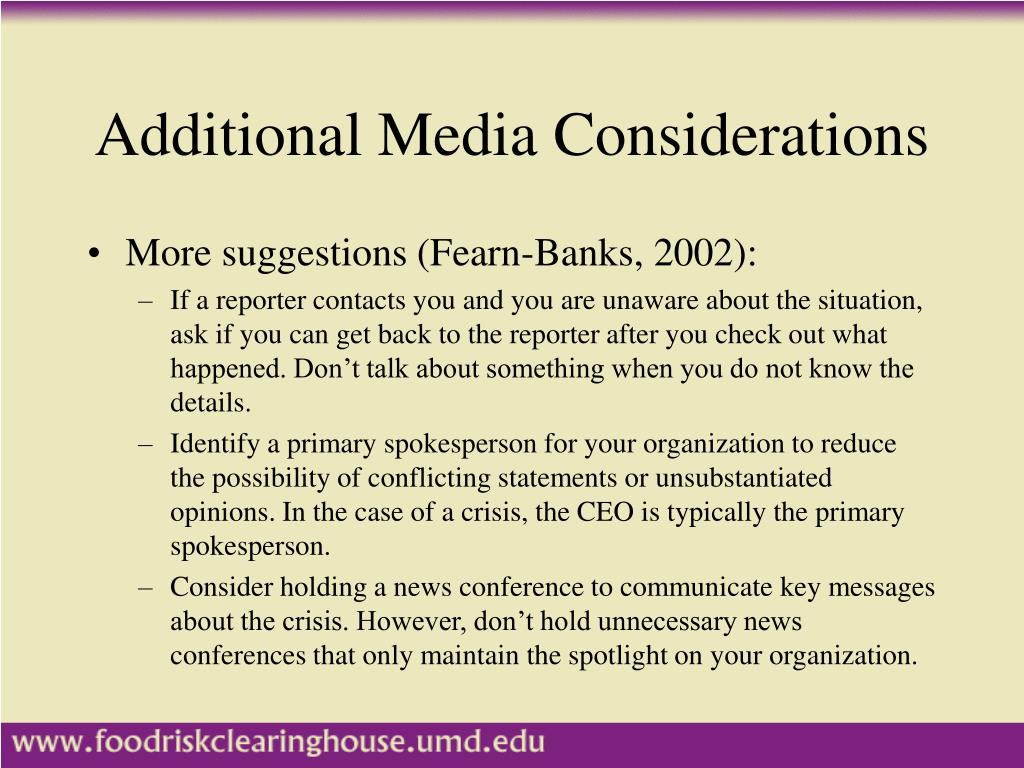 Additional Media Considerations

• More suggestions (Fearn-Banks, 2002):

– If a reporter contacts you and you are unaware about the situation, ask if you can get back to the reporter after you check out what happened. Don’t talk about something when you do not know the details.

– Identify a primary spokesperson for your organization to reduce the possibility of conflicting statements or unsubstantiated opinions. In the case of a crisis, the CEO is typically the primary spokesperson.

– Consider holding a news conference to communicate key messages about the crisis. However, don’t hold unnecessary news conferences that only maintain the spotlight on your organization.

www.foodriskclearinghouse.umd.edu